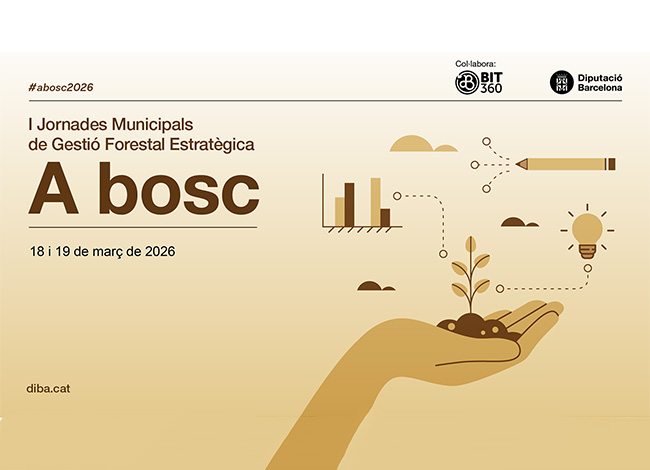 #abosc2026

Col·labora:

BIT 360

Diputació Barcelona

I Jornades Municipals de Gestió Forestal Estratègica

A bosc

18 i 19 de març de 2026

diba.cat